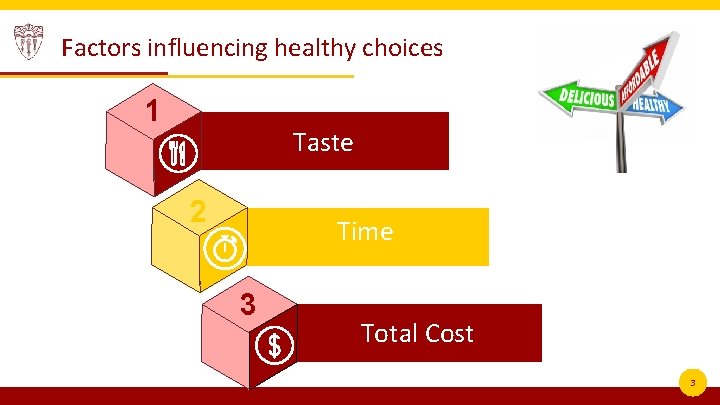 Factors influencing healthy choices

DELICIOUS
AFFORDABLE
HEALTHY

1
Taste

2
Time

3
$
Total Cost

3